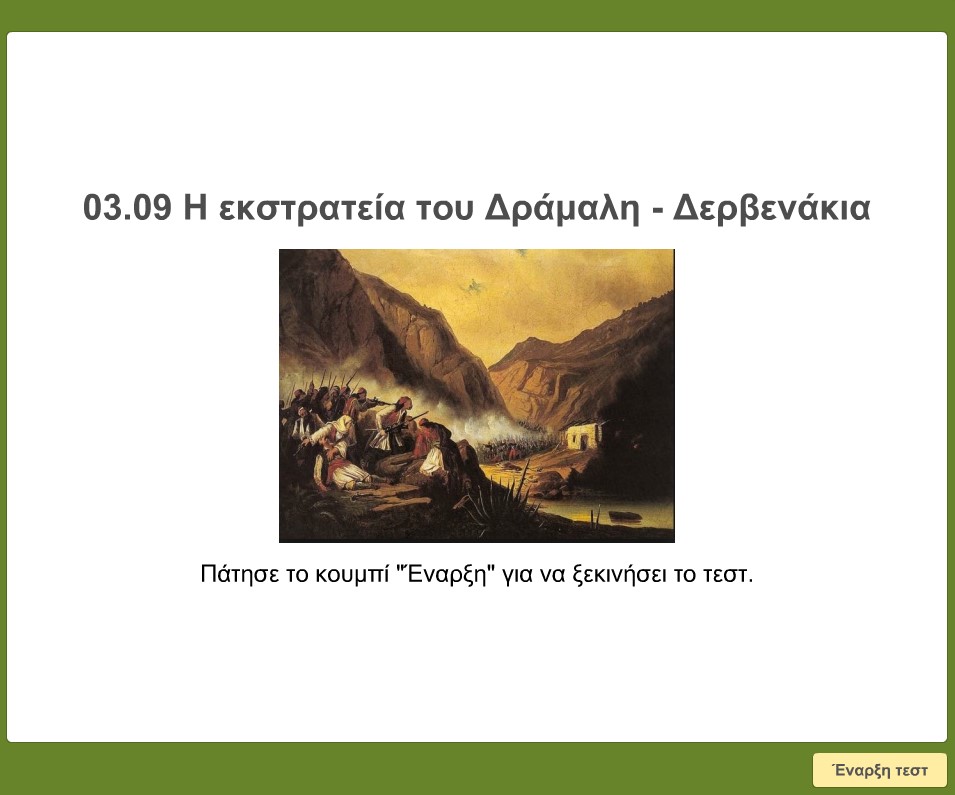 03.09 Η εκστρατεία του Δράμαλη - Δερβενάκια

Πάτησε το κουμπί "Έναρξη" για να ξεκινήσει το τεστ.

Έναρξη τεστ